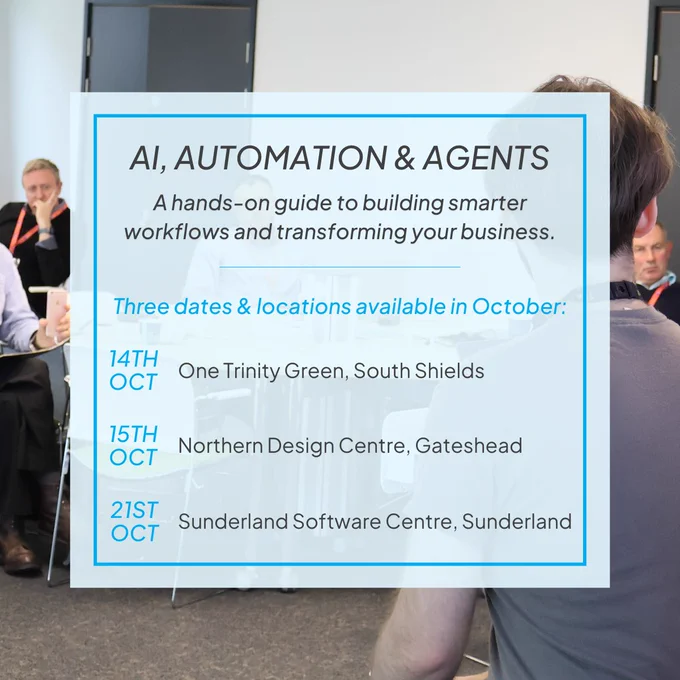 AI, AUTOMATION & AGENTS

A hands-on guide to building smarter workflows and transforming your business.

Three dates & locations available in October:

14TH OCT One Trinity Green, South Shields

15TH OCT Northern Design Centre, Gateshead

21ST OCT Sunderland Software Centre, Sunderland